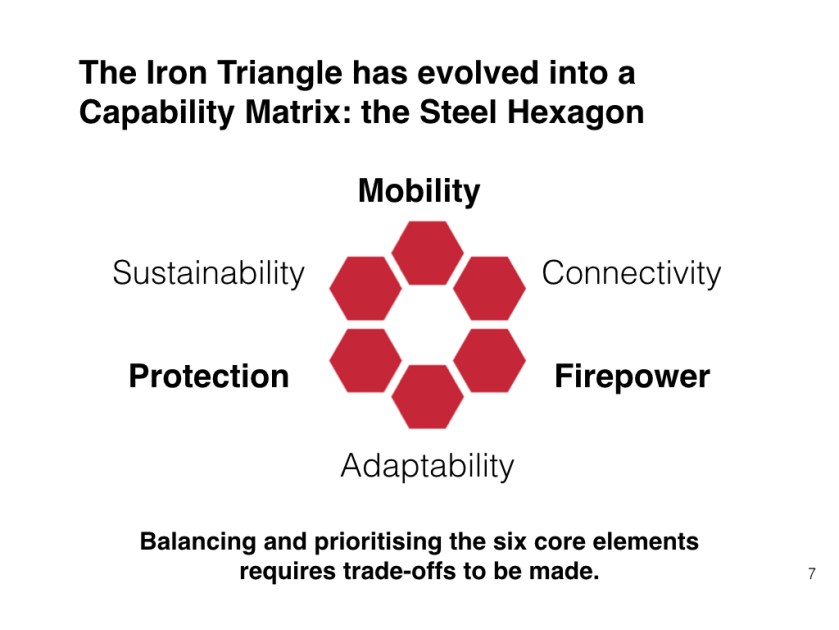 The Iron Triangle has evolved into a Capability Matrix: the Steel Hexagon

Mobility

Sustainability

Connectivity

Protection

Firepower

Adaptability

Balancing and prioritising the six core elements requires trade-offs to be made.

7